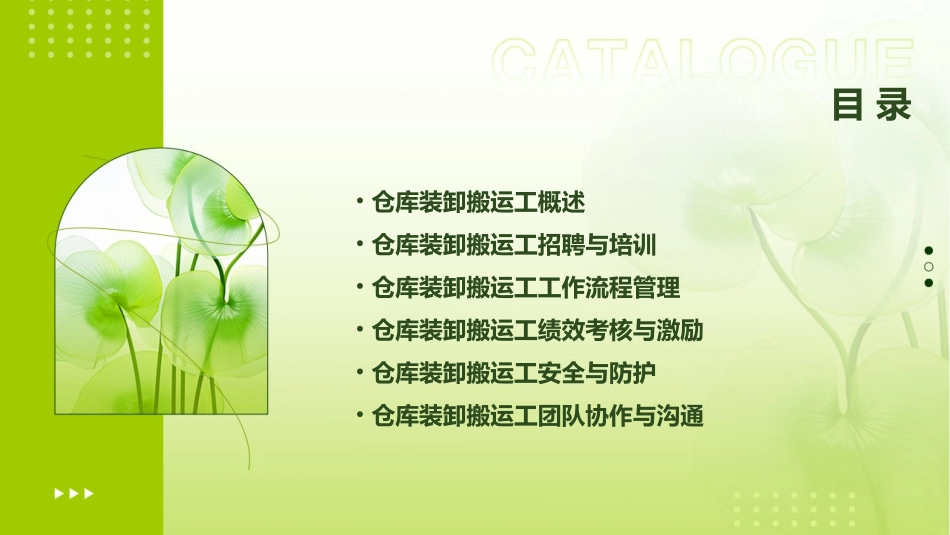 CATALOGUE

目录

• 仓库装卸搬运工概述

• 仓库装卸搬运工招聘与培训

• 仓库装卸搬运工工作流程管理

• 仓库装卸搬运工绩效考核与激励

• 仓库装卸搬运工安全与防护

• 仓库装卸搬运工团队协作与沟通